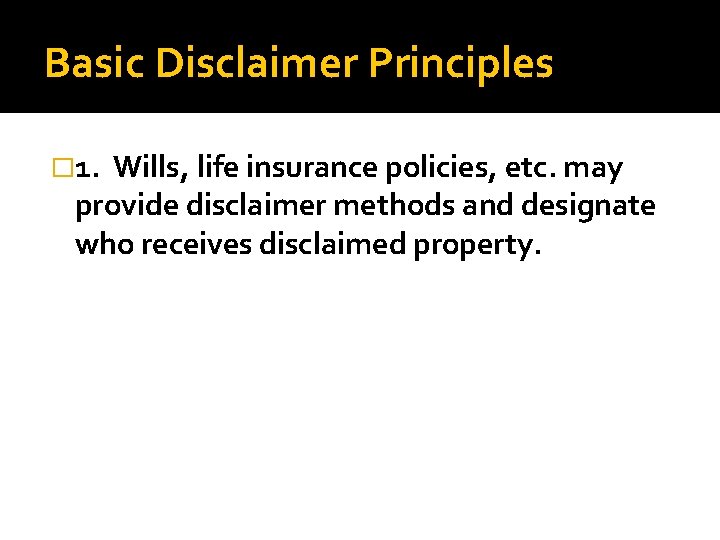 Basic Disclaimer Principles

1. Wills, life insurance policies, etc. may provide disclaimer methods and designate who receives disclaimed property.